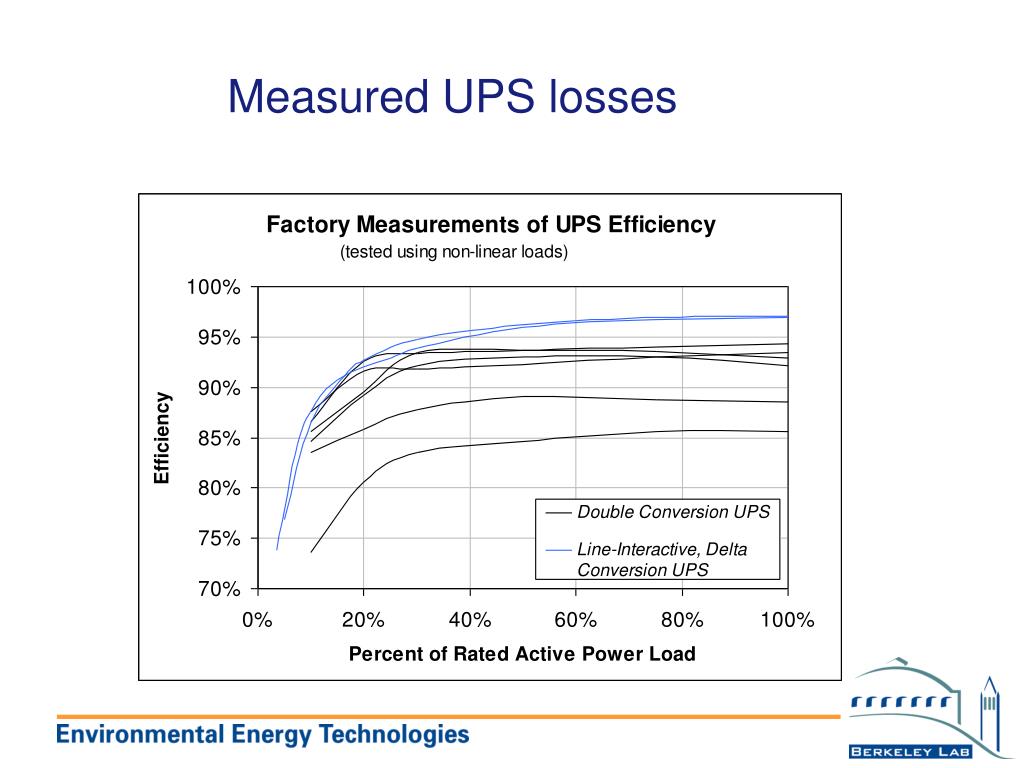 Measured UPS losses

Factory Measurements of UPS Efficiency
(tested using non-linear loads)

100%
95%
90%
85%
80%
75%
70%

Efficiency

0%
20%
40%
60%
80%
100%

Percent of Rated Active Power Load

Double Conversion UPS
Line-Interactive, Delta Conversion UPS

Environmental Energy Technologies

BERKELEY LAB